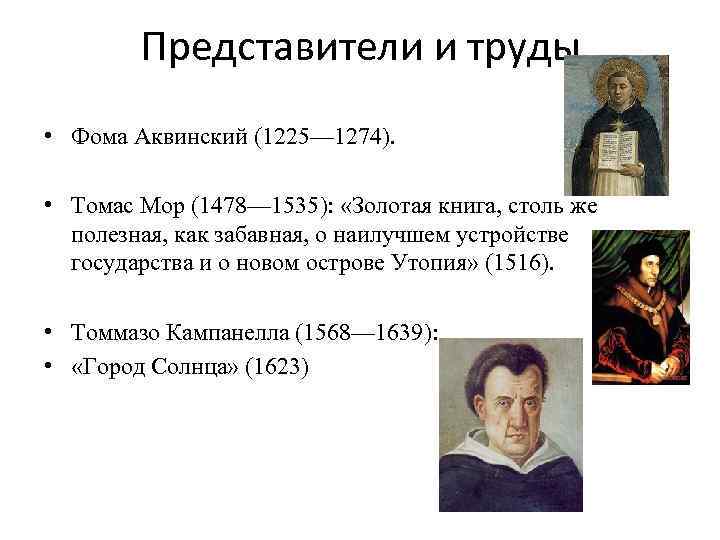 Представители и труды

• Фома Аквинский (1225—1274).

• Томас Мор (1478—1535): «Золотая книга, столь же полезная, как забавная, о наилучшем устройстве государства и о новом острове Утопия» (1516).

• Томмазо Кампанелла (1568—1639):
• «Город Солнца» (1623)